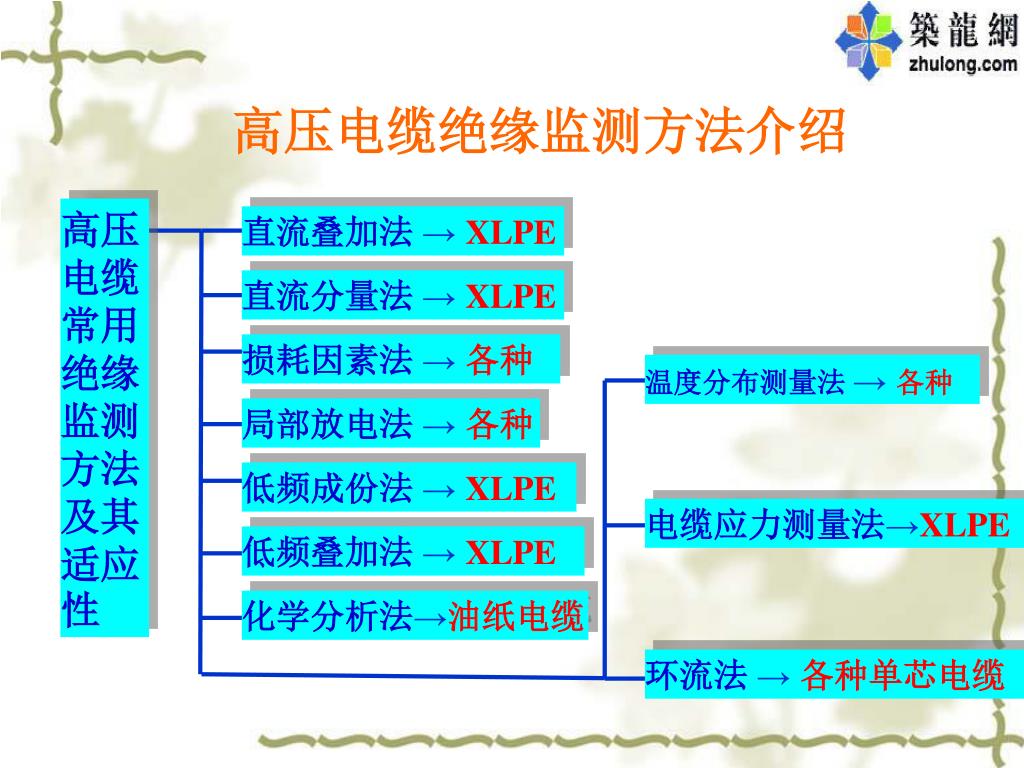 築龍網
zhulong.com

高压电缆绝缘监测方法介绍

高压电缆常用绝缘监测方法及其适应性

直流叠加法 → XLPE

直流分量法 → XLPE

损耗因素法 → 各种

局部放电法 → 各种

低频成份法 → XLPE

低频叠加法 → XLPE

化学分析法→油纸电缆

温度分布测量法 → 各种

电缆应力测量法→XLPE

环流法 → 各种单芯电缆